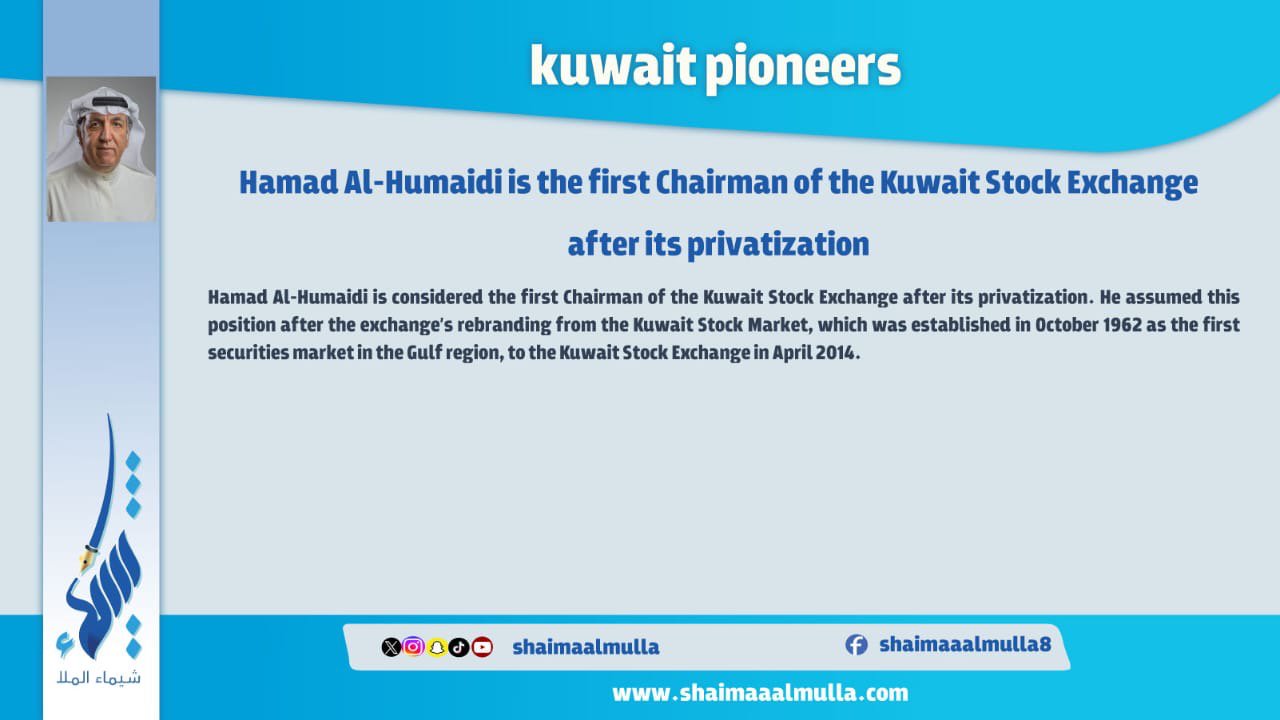 kuwait pioneers

Hamad Al-Humaidi is the first Chairman of the Kuwait Stock Exchange after its privatization

Hamad Al-Humaidi is considered the first Chairman of the Kuwait Stock Exchange after its privatization. He assumed this position after the exchange's rebranding from the Kuwait Stock Market, which was established in October 1962 as the first securities market in the Gulf region, to the Kuwait Stock Exchange in April 2014.

شيماء الملا

shaimaalmulla

shaimaaalmulla8

www.shaimaaalmulla.com